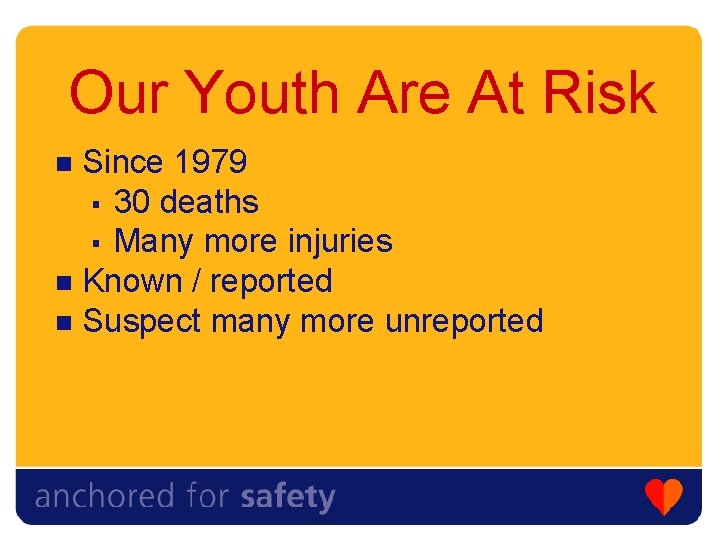 Our Youth Are At Risk

- Since 1979
  - 30 deaths
  - Many more injuries
- Known / reported
- Suspect many more unreported

anchored for safety